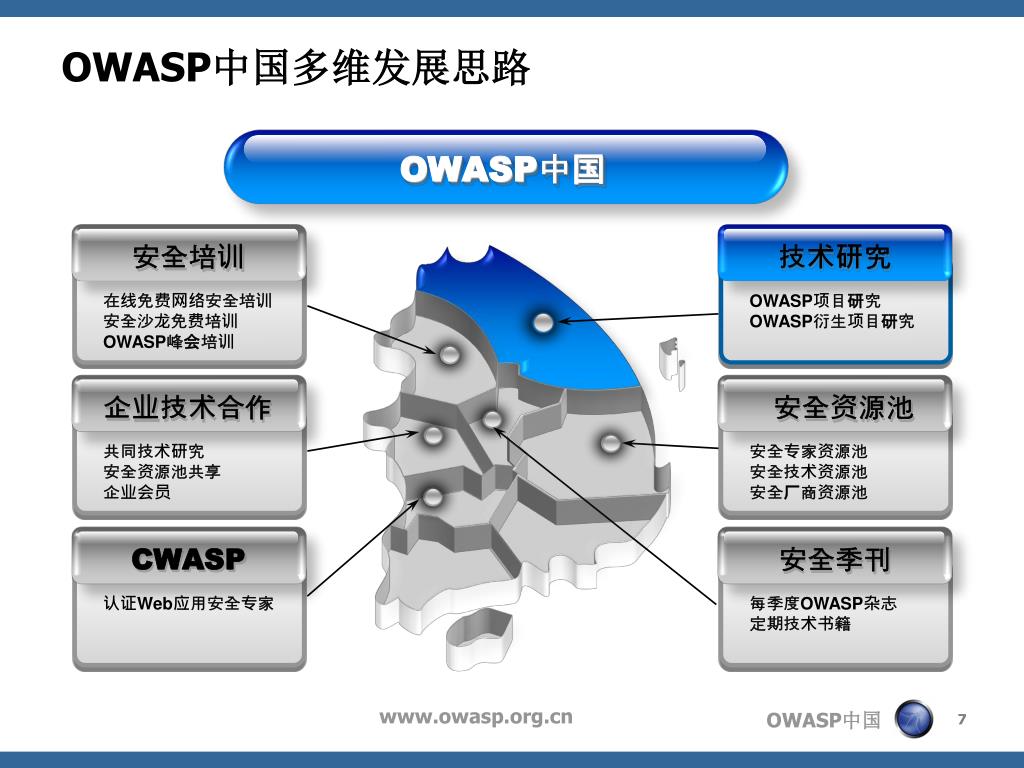 OWASP中国多维发展思路

OWASP中国

安全培训

在线免费网络安全培训
安全沙龙免费培训
OWASP峰会培训

企业技术合作

共同技术研究
安全资源池共享
企业会员

CWASP

认证Web应用安全专家

技术研究

OWASP项目研究
OWASP衍生项目研究

安全资源池

安全专家资源池
安全技术资源池
安全厂商资源池

安全季刊

每季度OWASP杂志
定期技术书籍

www.owasp.org.cn

OWASP中国

7